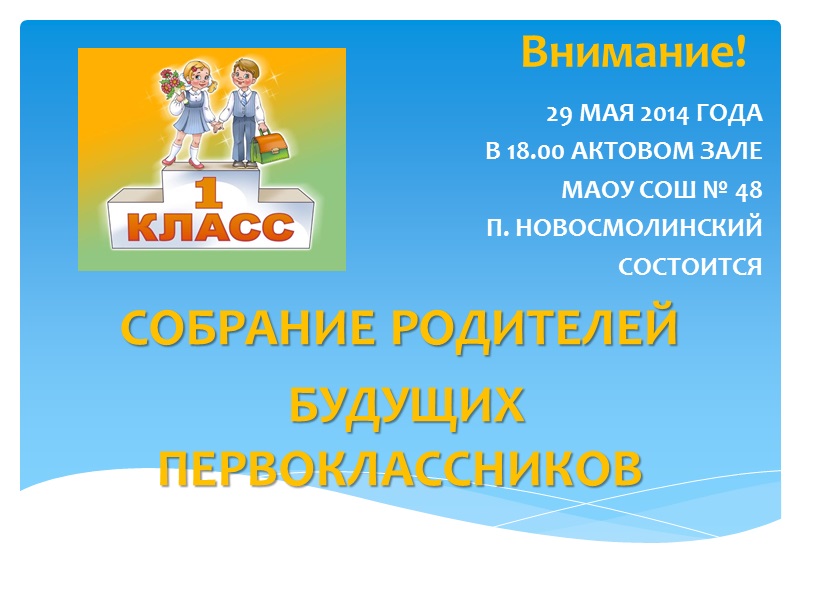 1
КЛАСС

Внимание!

29 МАЯ 2014 ГОДА
В 18.00 АКТОВОМ ЗАЛЕ
МАОУ СОШ № 48
П. НОВОСМОЛИНСКИЙ
СОСТОИТСЯ

СОБРАНИЕ РОДИТЕЛЕЙ
БУДУЩИХ
ПЕРВОКЛАССНИКОВ